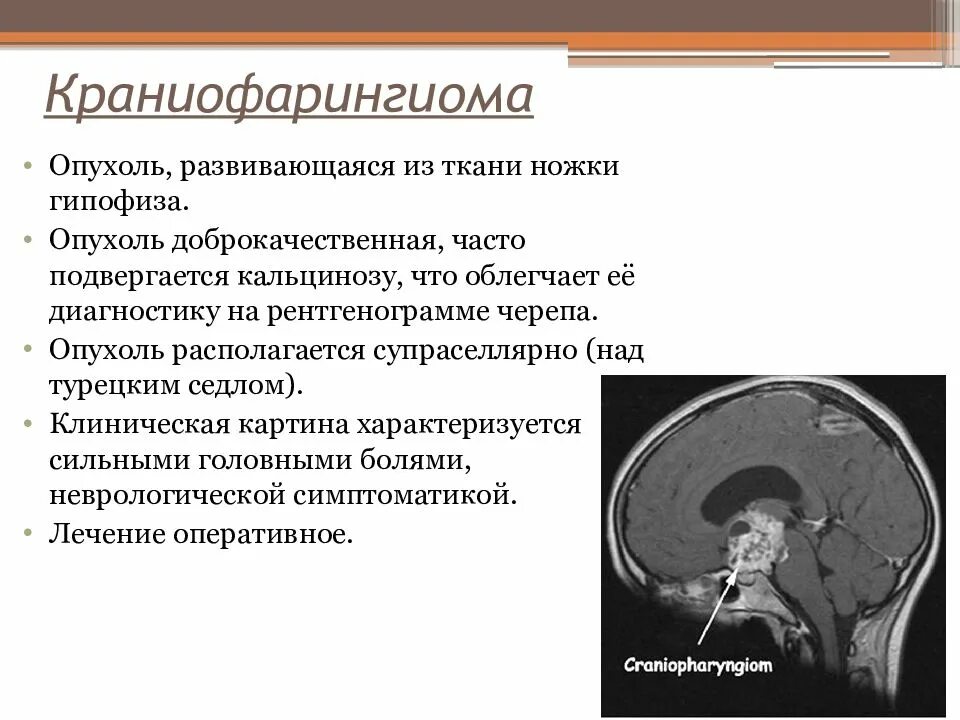 Краниофарингиома

• Опухоль, развивающаяся из ткани ножки гипофиза.
• Опухоль доброкачественная, часто подвергается кальцинозу, что облегчает её диагностику на рентгенограмме черепа.
• Опухоль располагается супраселлярно (над турецким седлом).
• Клиническая картина характеризуется сильными головными болями, неврологической симптоматикой.
• Лечение оперативное.

Craniopharyngiom